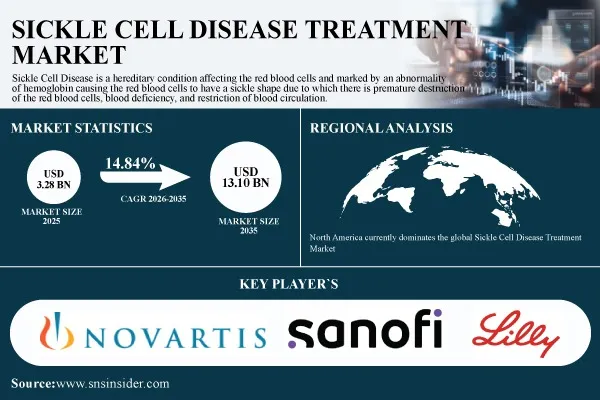 SICKLE CELL DISEASE TREATMENT MARKET

Sickle Cell Disease is a hereditary condition affecting the red blood cells and marked by an abnormality of hemoglobin causing the red blood cells to have a sickle shape due to which there is premature destruction of the red blood cells, blood deficiency, and restriction of blood circulation.

MARKET STATISTICS

USD 3.28 BN

MARKET SIZE 2025

14.84%

CAGR 2026-2035

USD 13.10 BN

MARKET SIZE 2035

REGIONAL ANALYSIS

North America currently dominates the global Sickle Cell Disease Treatment Market

KEY PLAYER`S

NOVARTIS

sanofi

Lilly

Source:www.snsinsider.com